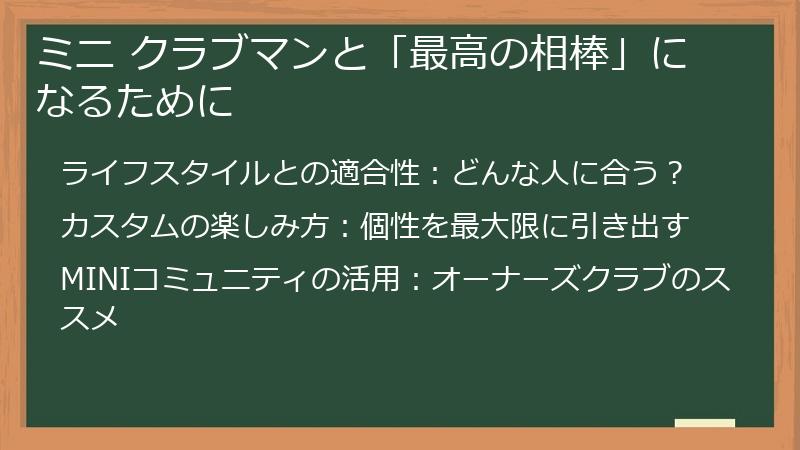 ミニ クラブマンと「最高の相棒」になるために

ライフスタイルとの適合性：どんな人に合う？

カスタムの楽しみ方：個性を最大限に引き出す

MINIコミュニティの活用：オーナーズクラブのススメ